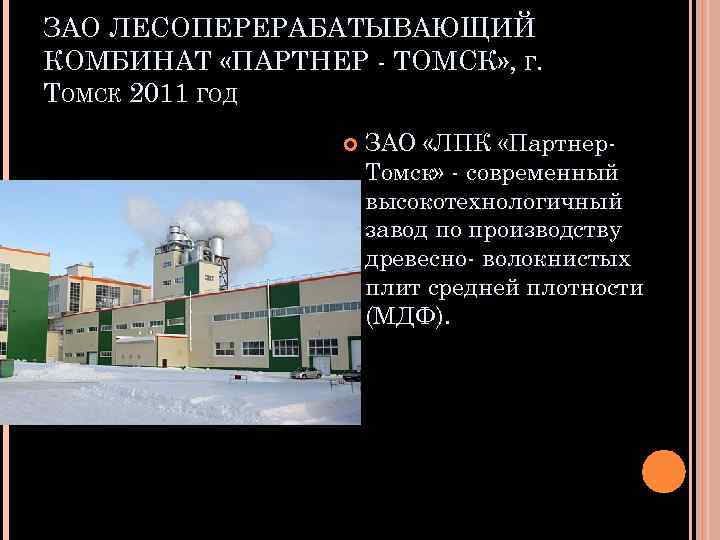 ЗАО ЛЕСОПЕРЕРАБАТЫВАЮЩИЙ КОМБИНАТ «ПАРТНЕР - ТОМСК», г. Томск 2011 год

ЗАО «ЛПК «Партнер-Томск» - современный высокотехнологичный завод по производству древесно- волокнистых плит средней плотности (МДФ).